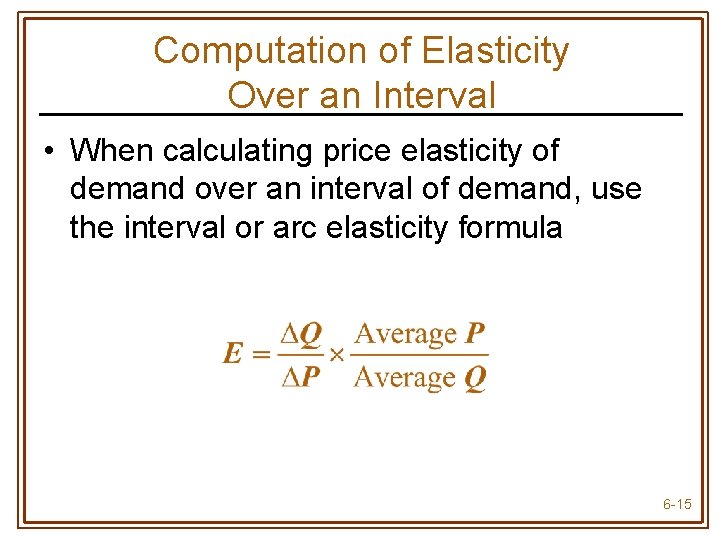 Computation of Elasticity Over an Interval

• When calculating price elasticity of demand over an interval of demand, use the interval or arc elasticity formula

$E = \frac{\Delta Q}{\Delta P} \times \frac{\text{Average } P}{\text{Average } Q}$

6-15